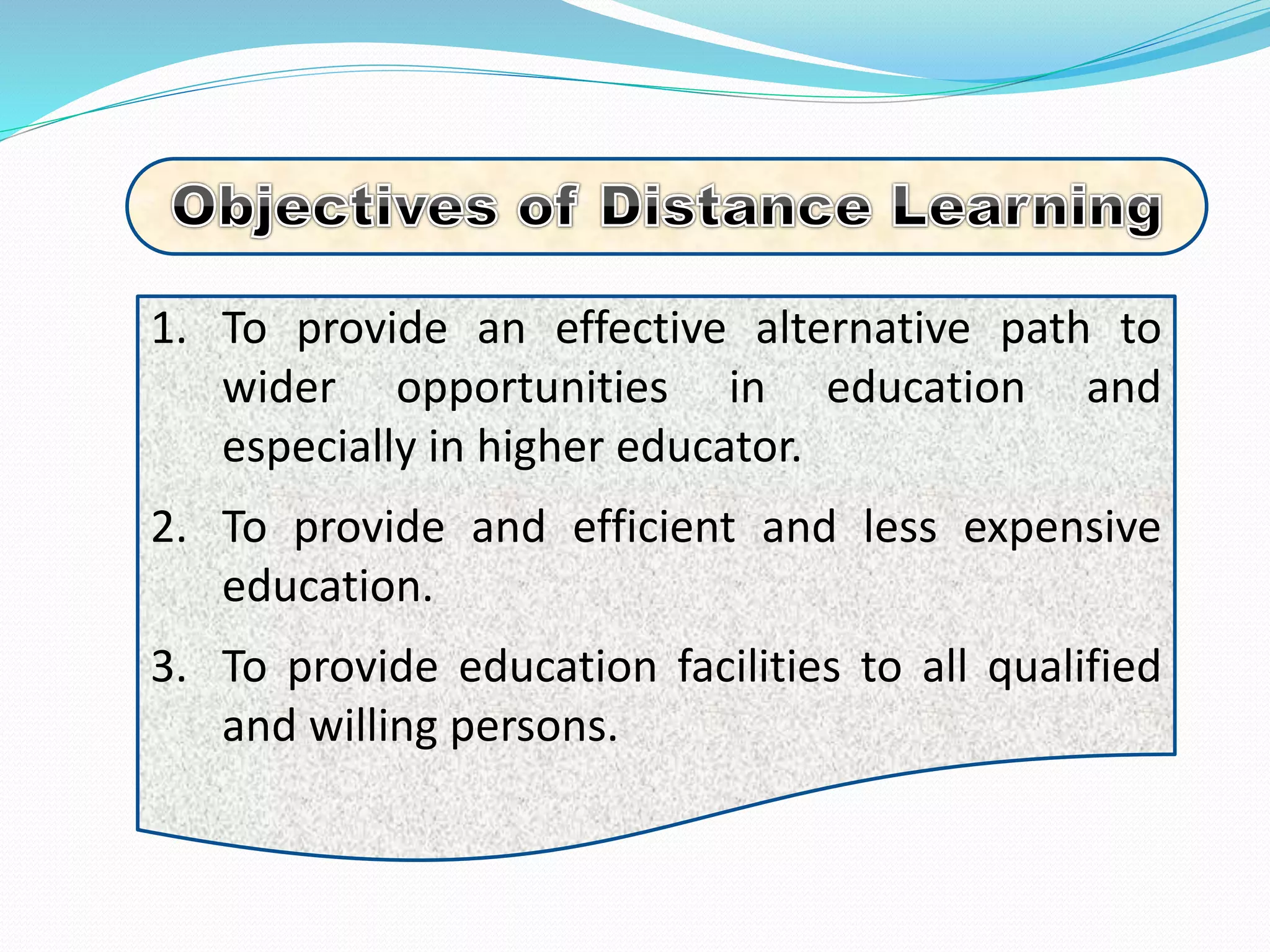 Objectives of Distance Learning

1. To provide an effective alternative path to wider opportunities in education and especially in higher educator.

2. To provide and efficient and less expensive education.

3. To provide education facilities to all qualified and willing persons.